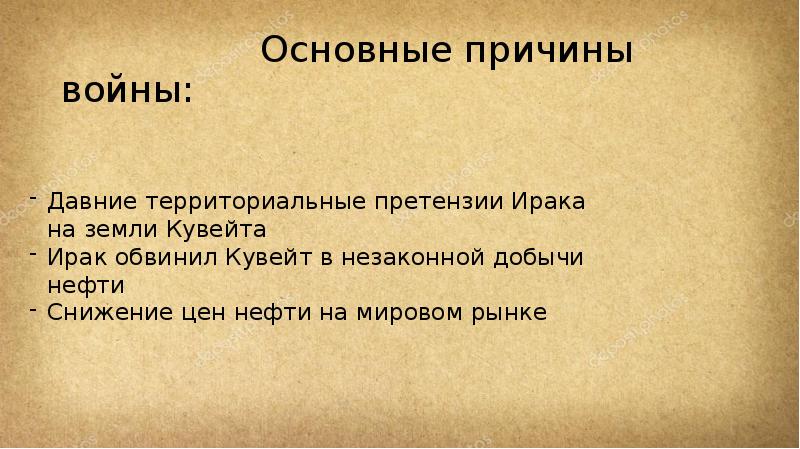 Основные причины войны:

- Давние территориальные претензии Ирака на земли Кувейта
- Ирак обвинил Кувейт в незаконной добычи нефти
- Снижение цен нефти на мировом рынке